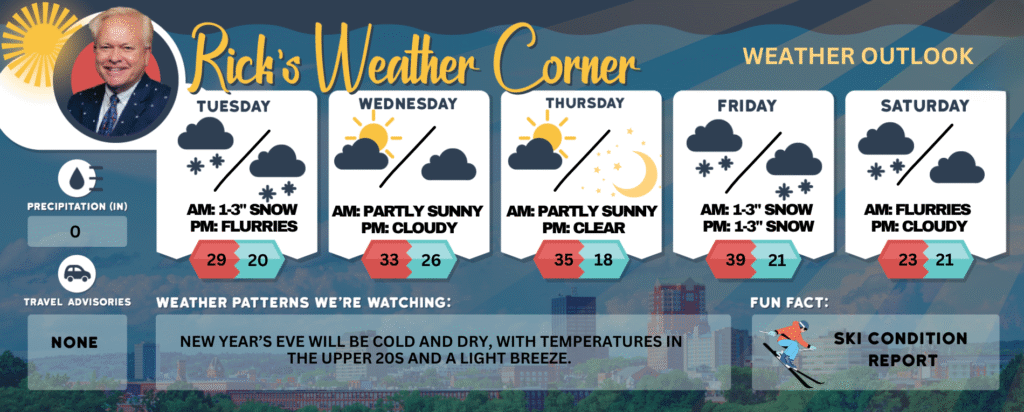 Rick's Weather Corner

WEATHER OUTLOOK

TUESDAY
AM: 1-3" SNOW
PM: FLURRIES
29 20

WEDNESDAY
AM: PARTLY SUNNY
PM: CLOUDY
33 26

THURSDAY
AM: PARTLY SUNNY
PM: CLEAR
35 18

FRIDAY
AM: 1-3" SNOW
PM: 1-3" SNOW
39 21

SATURDAY
AM: FLURRIES
PM: CLOUDY
23 21

PRECIPITATION (IN)
0

TRAVEL ADVISORIES
NONE

WEATHER PATTERNS WE'RE WATCHING:
NEW YEAR'S EVE WILL BE COLD AND DRY, WITH TEMPERATURES IN THE UPPER 20S AND A LIGHT BREEZE.

FUN FACT:
SKI CONDITION REPORT